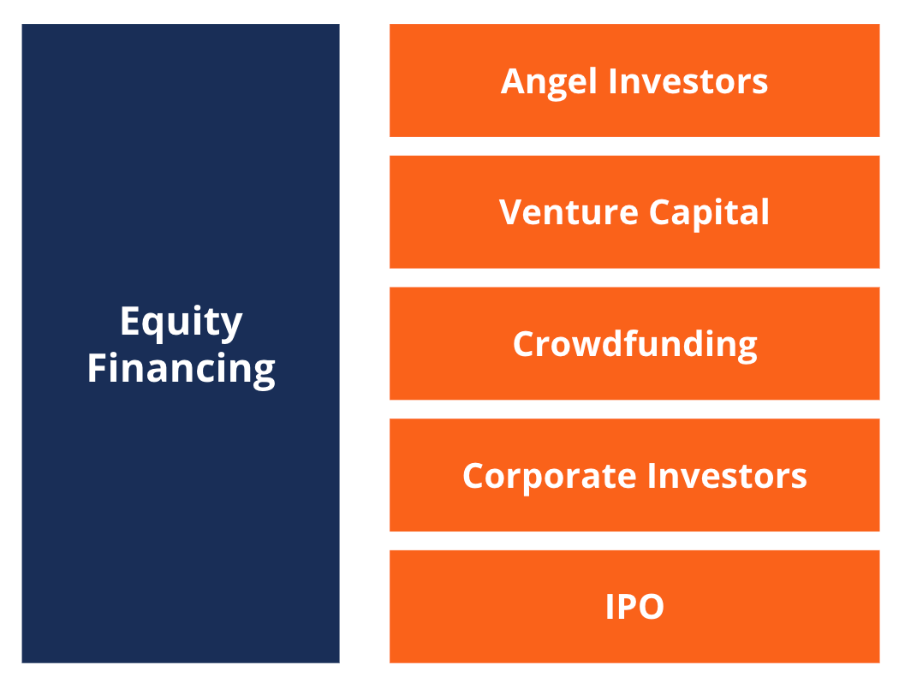 Equity Financing

Angel Investors

Venture Capital

Crowdfunding

Corporate Investors

IPO